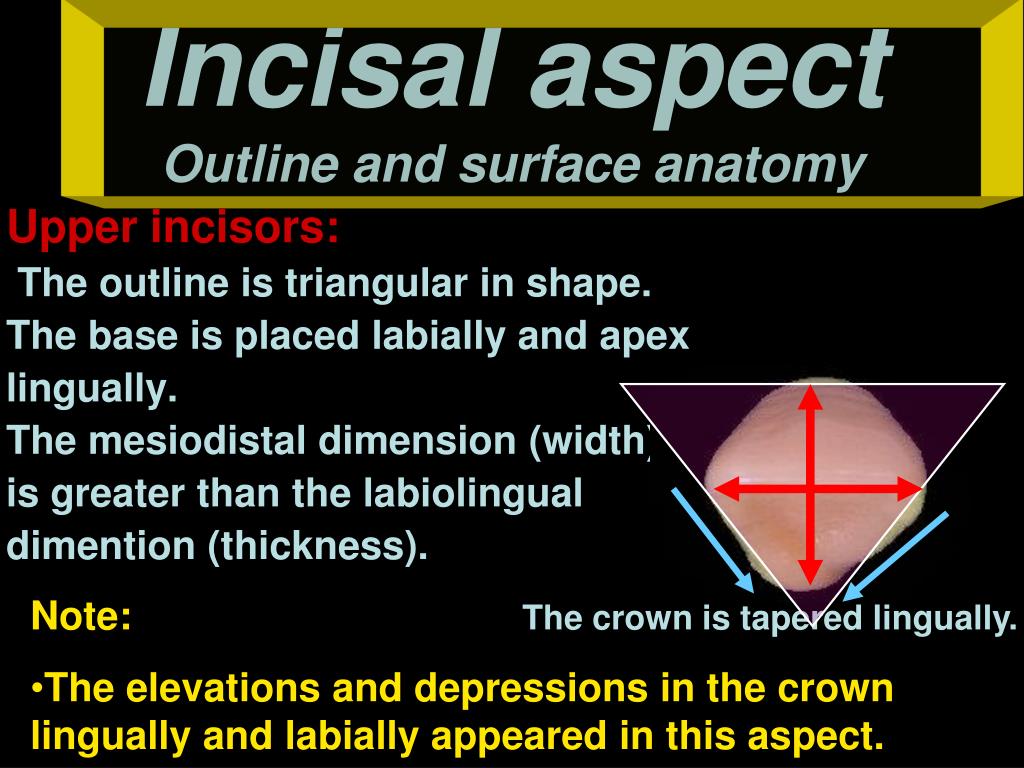 Incisal aspect
Outline and surface anatomy

Upper incisors:
The outline is triangular in shape.
The base is placed labially and apex lingually.
The mesiodistal dimension (width) is greater than the labiolingual dimention (thickness).

Note:

The crown is tapered lingually.

•The elevations and depressions in the crown lingually and labially appeared in this aspect.